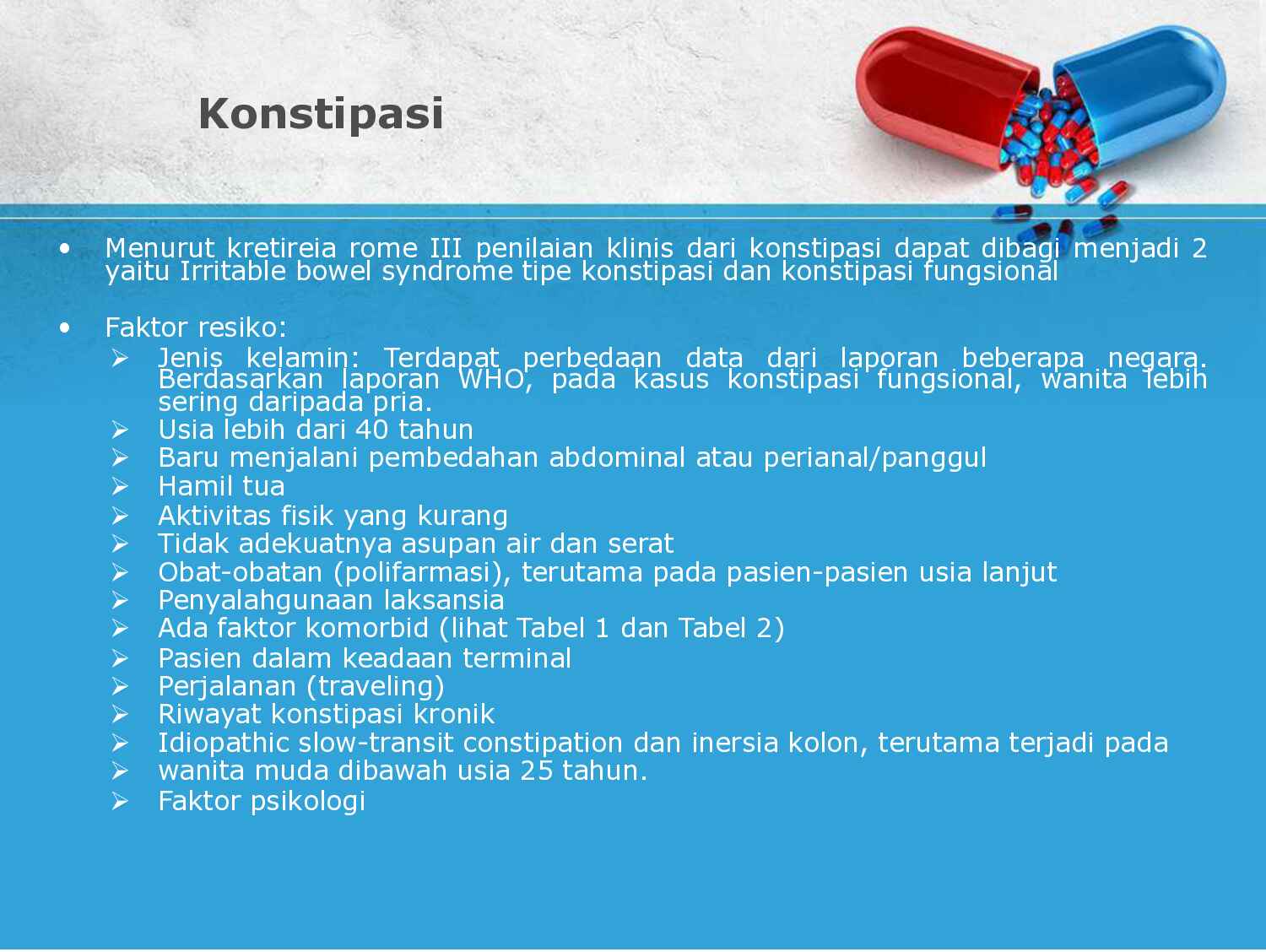 Konstipasi

• Menurut kretireia rome III penilaian klinis dari konstipasi dapat dibagi menjadi 2 yaitu Irritable bowel syndrome tipe konstipasi dan konstipasi fungsional

• Faktor resiko:
➢ Jenis kelamin: Terdapat perbedaan data dari laporan beberapa negara. Berdasarkan laporan WHO, pada kasus konstipasi fungsional, wanita lebih sering daripada pria.
➢ Usia lebih dari 40 tahun
➢ Baru menjalani pembedahan abdominal atau perianal/panggul
➢ Hamil tua
➢ Aktivitas fisik yang kurang
➢ Tidak adekuatnya asupan air dan serat
➢ Obat-obatan (polifarmasi), terutama pada pasien-pasien usia lanjut
➢ Penyalahgunaan laksansia
➢ Ada faktor komorbid (lihat Tabel 1 dan Tabel 2)
➢ Pasien dalam keadaan terminal
➢ Perjalanan (traveling)
➢ Riwayat konstipasi kronik
➢ Idiopathic slow-transit constipation dan inersia kolon, terutama terjadi pada
➢ wanita muda dibawah usia 25 tahun.
➢ Faktor psikologi